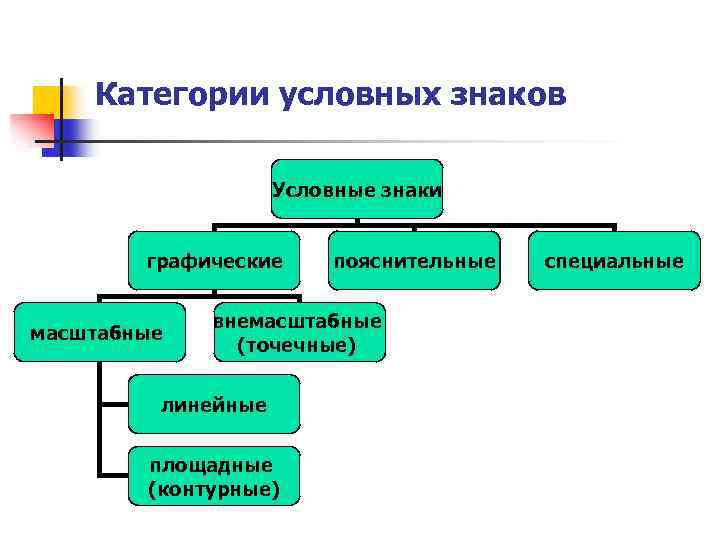 Категории условных знаков

Условные знаки

графические

пояснительные

специальные

масштабные

внемасштабные (точечные)

линейные

площадные (контурные)